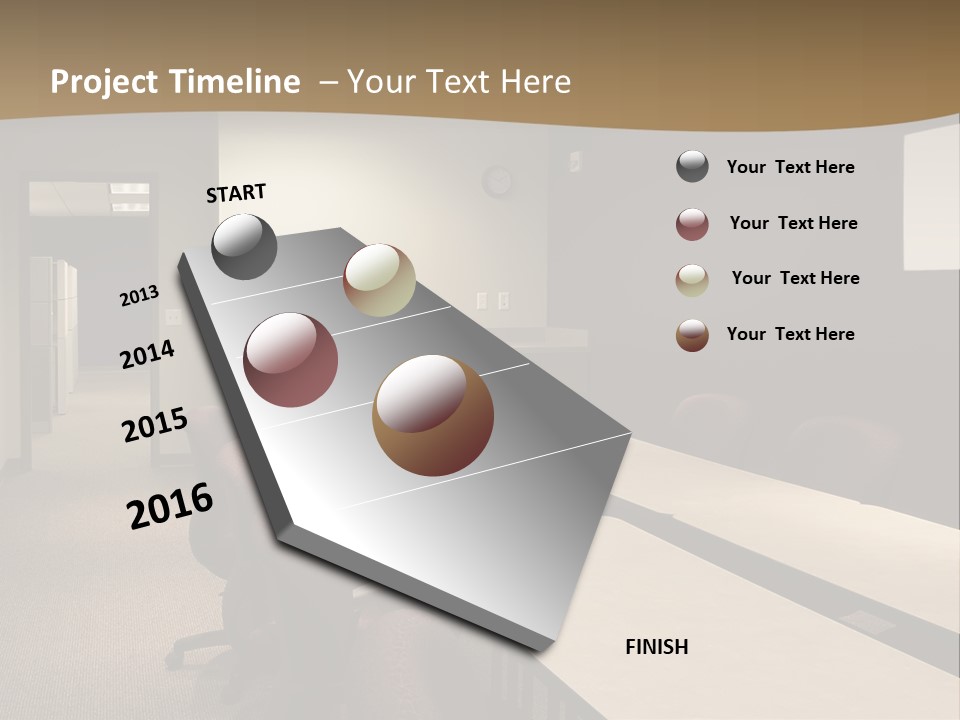 Project Timeline – Your Text Here

START

2013

2014

2015

2016

FINISH

Your Text Here

Your Text Here

Your Text Here

Your Text Here